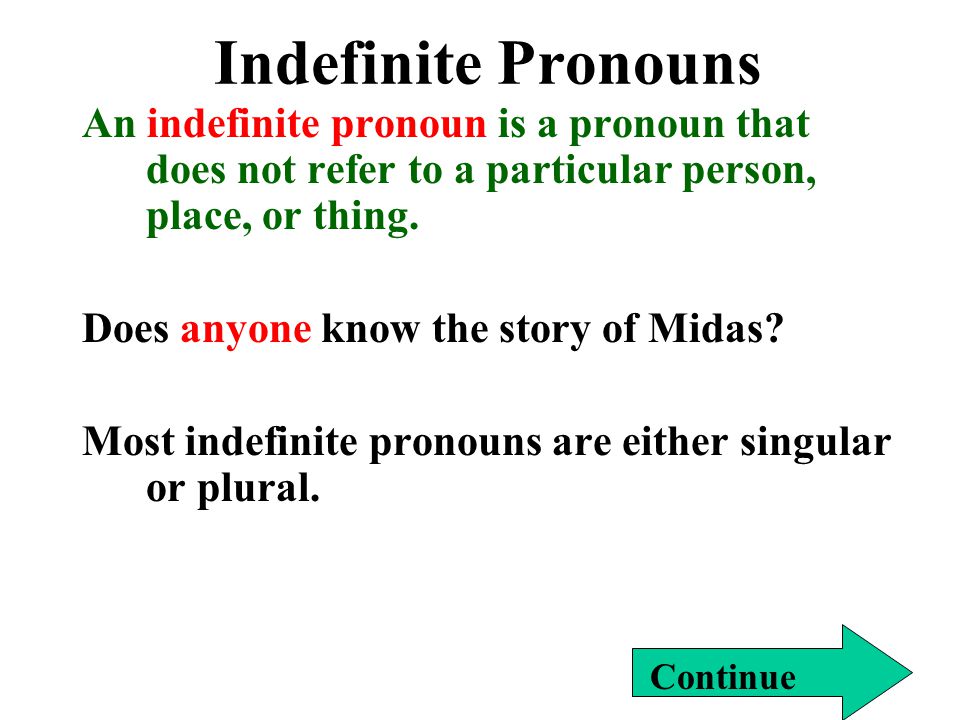 Indefinite Pronouns

An indefinite pronoun is a pronoun that does not refer to a particular person, place, or thing.

Does anyone know the story of Midas?

Most indefinite pronouns are either singular or plural.

Continue